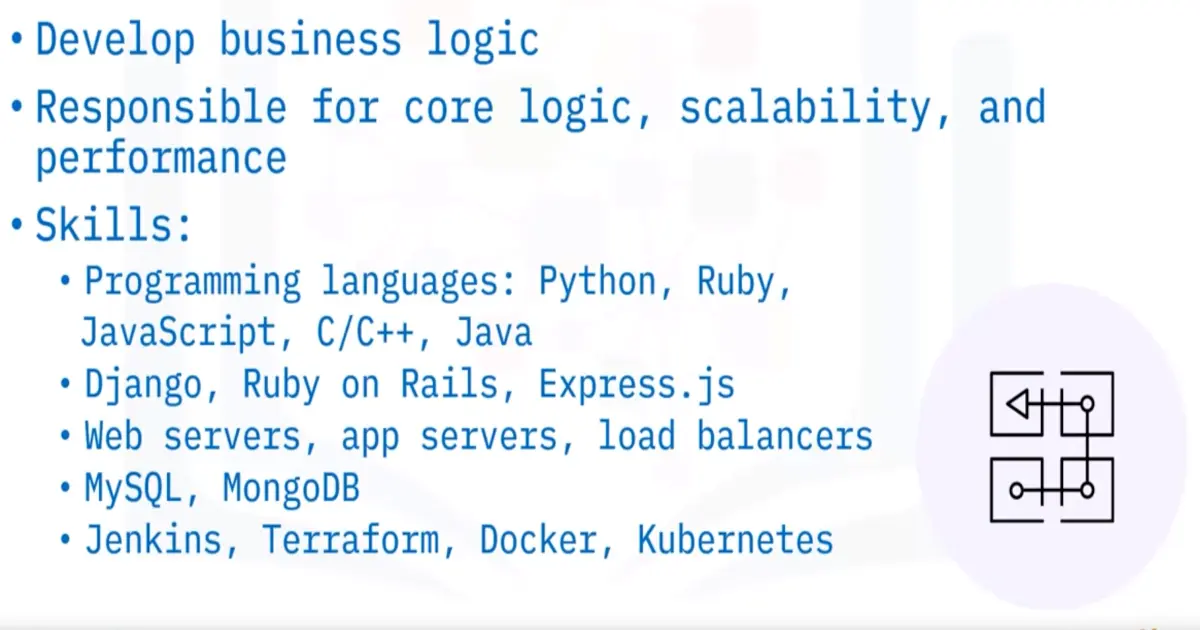 • Develop business logic
• Responsible for core logic, scalability, and performance
• Skills:
  • Programming languages: Python, Ruby, JavaScript, C/C++, Java
  • Django, Ruby on Rails, Express.js
  • Web servers, app servers, load balancers
  • MySQL, MongoDB
  • Jenkins, Terraform, Docker, Kubernetes